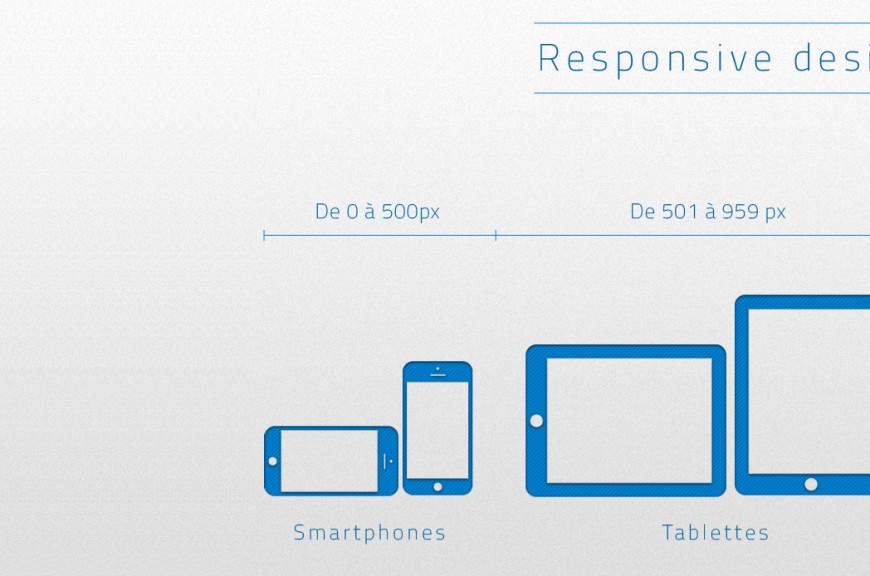 Responsive desi

De 0 à 500px

De 501 à 959 px

Smartphones

Tablettes